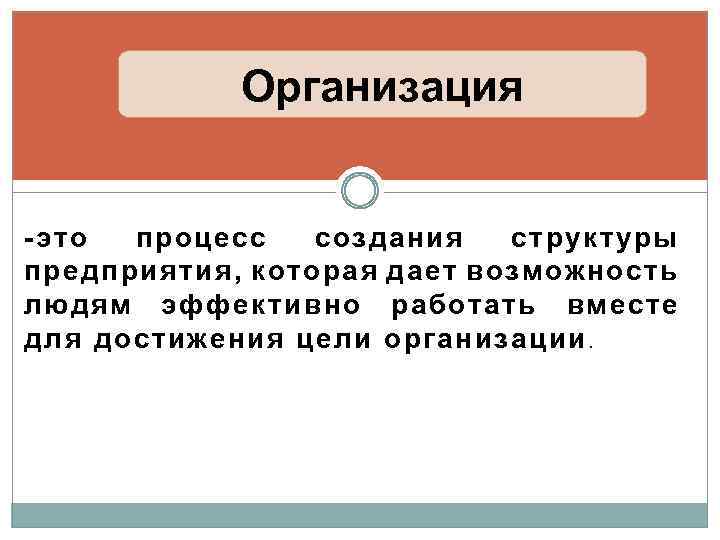 Организация

-это процесс создания структуры предприятия, которая дает возможность людям эффективно работать вместе для достижения цели организации.